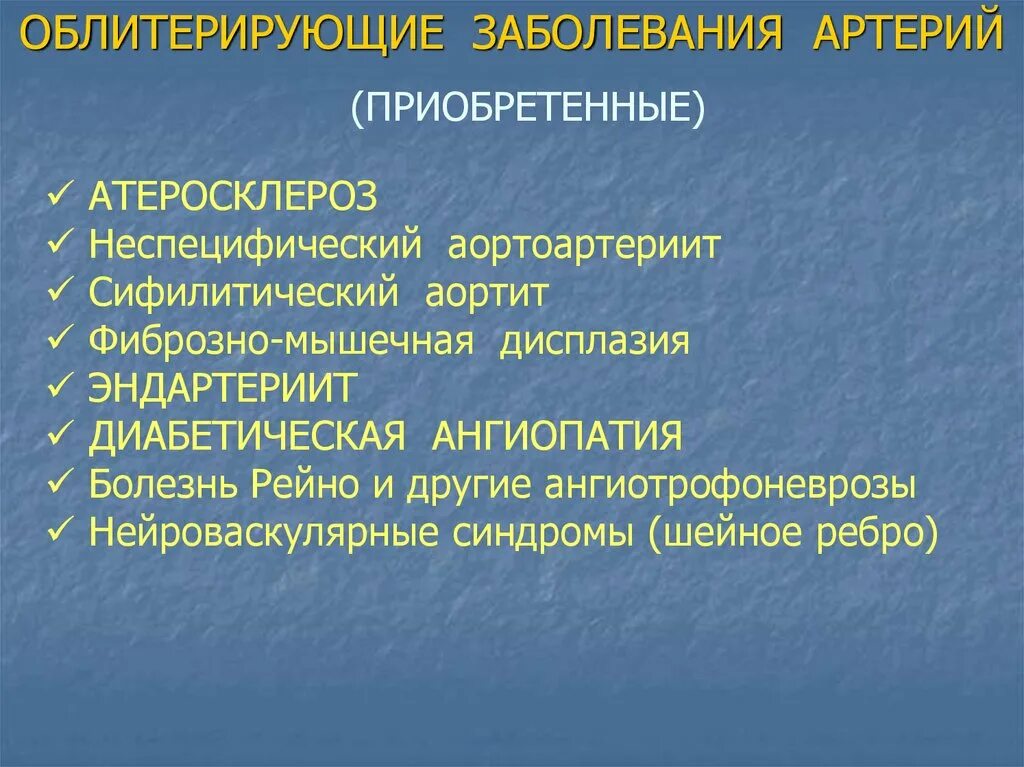 ОБЛИТЕРИРУЮЩИЕ ЗАБОЛЕВАНИЯ АРТЕРИЙ

(ПРИОБРЕТЕННЫЕ)

✓ АТЕРОСКЛЕРОЗ
✓ Неспецифический аортоартериит
✓ Сифилитический аортит
✓ Фиброзно-мышечная дисплазия
✓ ЭНДАРТЕРИИТ
✓ ДИАБЕТИЧЕСКАЯ АНГИОПАТИЯ
✓ Болезнь Рейно и другие ангиотрофоневрозы
✓ Нейроваскулярные синдромы (шейное ребро)